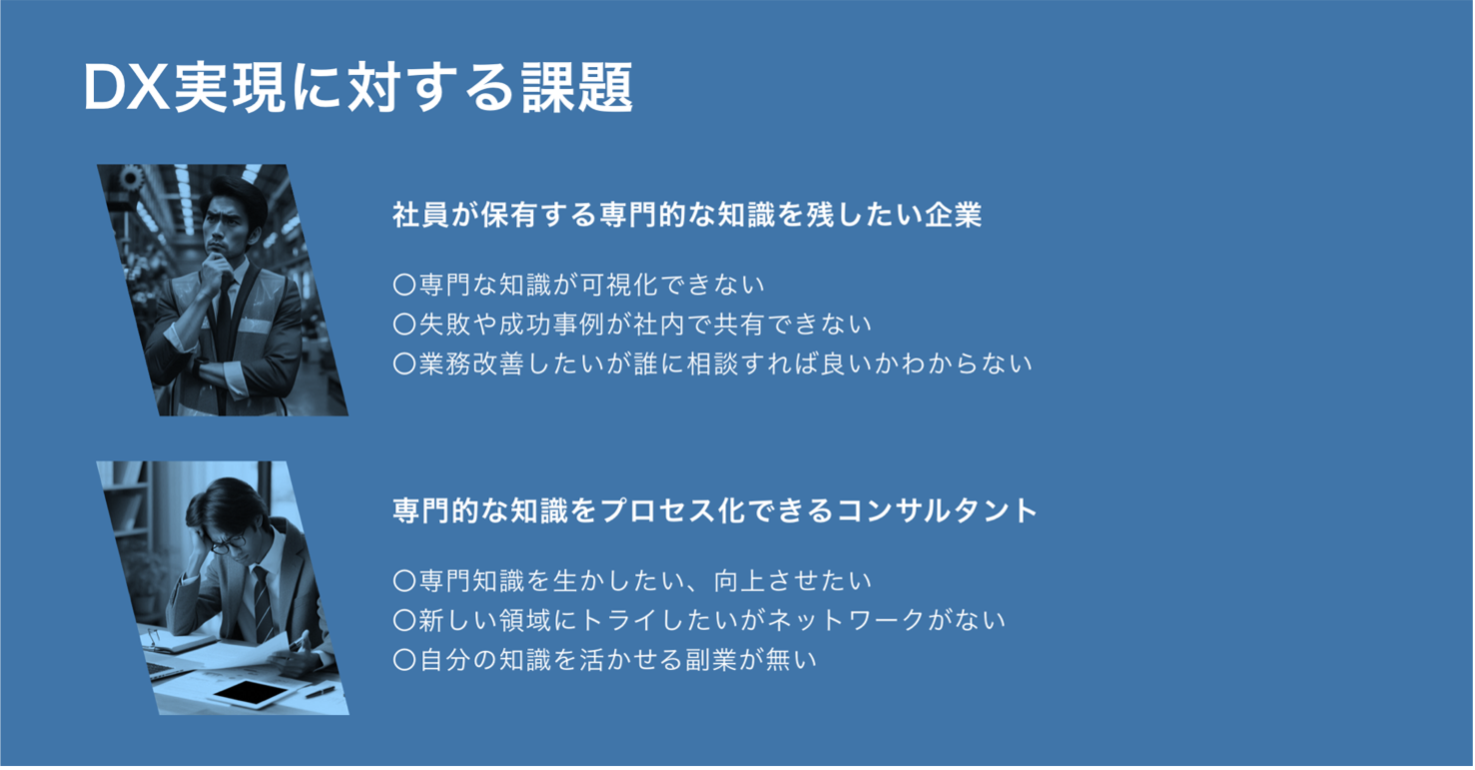 DX実現に対する課題

社員が保有する専門的な知識を残したい企業

〇専門な知識が可視化できない
〇失敗や成功事例が社内で共有できない
〇業務改善したいが誰に相談すれば良いかわからない

専門的な知識をプロセス化できるコンサルタント

〇専門知識を生かしたい、向上させたい
〇新しい領域にトライしたいがネットワークがない
〇自分の知識を活かせる副業が無い